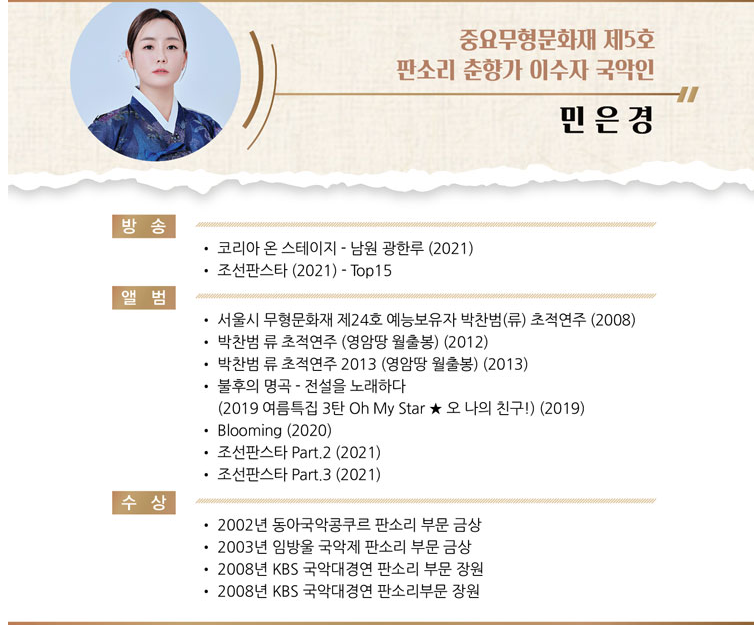 중요무형문화재 제5호
판소리 춘향가 이수자 국악인

민 은 경

방 송

• 코리아 온 스테이지 - 남원 광한루 (2021)
• 조선판스타 (2021) - Top15

앨 범

• 서울시 무형문화재 제24호 예능보유자 박찬범(류) 초적연주 (2008)
• 박찬범 류 초적연주 (영암땅 월출봉) (2012)
• 박찬범 류 초적연주 2013 (영암땅 월출봉) (2013)
• 불후의 명곡 - 전설을 노래하다
(2019 여름특집 3탄 Oh My Star ★ 오 나의 친구!) (2019)
• Blooming (2020)
• 조선판스타 Part.2 (2021)
• 조선판스타 Part.3 (2021)

수 상

• 2002년 동아국악콩쿠르 판소리 부문 금상
• 2003년 임방울 국악제 판소리 부문 금상
• 2008년 KBS 국악대경연 판소리 부문 장원
• 2008년 KBS 국악대경연 판소리부문 장원